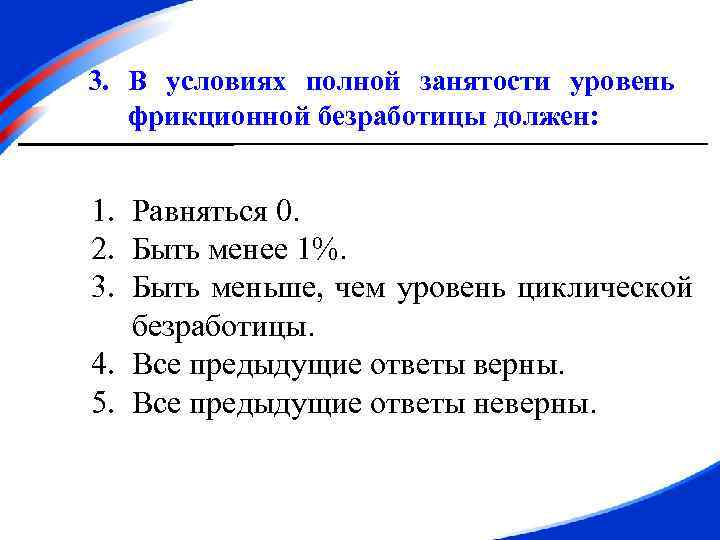 3. В условиях полной занятости уровень фрикционной безработицы должен:

1. Равняться 0.
2. Быть менее 1%.
3. Быть меньше, чем уровень циклической безработицы.
4. Все предыдущие ответы верны.
5. Все предыдущие ответы неверны.